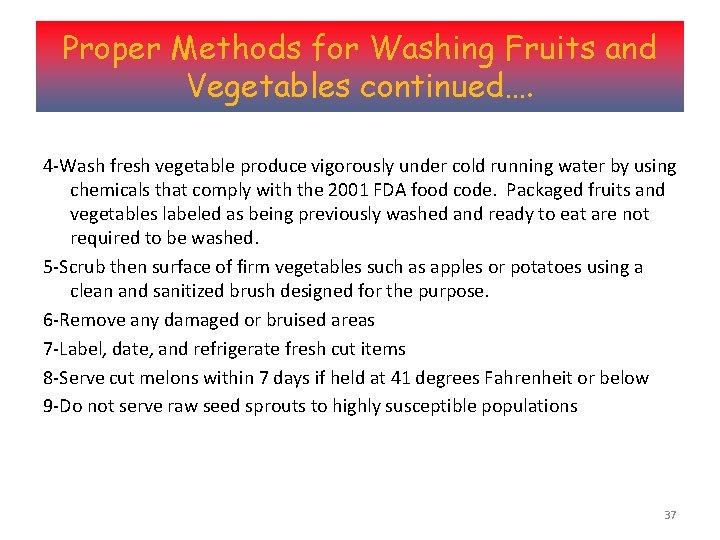 Proper Methods for Washing Fruits and Vegetables continued….

4-Wash fresh vegetable produce vigorously under cold running water by using chemicals that comply with the 2001 FDA food code. Packaged fruits and vegetables labeled as being previously washed and ready to eat are not required to be washed.

5-Scrub then surface of firm vegetables such as apples or potatoes using a clean and sanitized brush designed for the purpose.

6-Remove any damaged or bruised areas

7-Label, date, and refrigerate fresh cut items

8-Serve cut melons within 7 days if held at 41 degrees Fahrenheit or below

9-Do not serve raw seed sprouts to highly susceptible populations

37